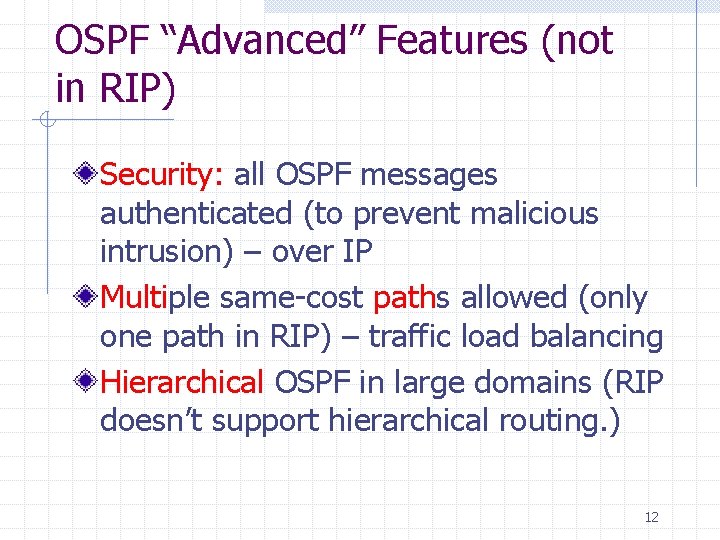 OSPF “Advanced” Features (not in RIP)

Security: all OSPF messages authenticated (to prevent malicious intrusion) – over IP

Multiple same-cost paths allowed (only one path in RIP) – traffic load balancing

Hierarchical OSPF in large domains (RIP doesn’t support hierarchical routing.)

12